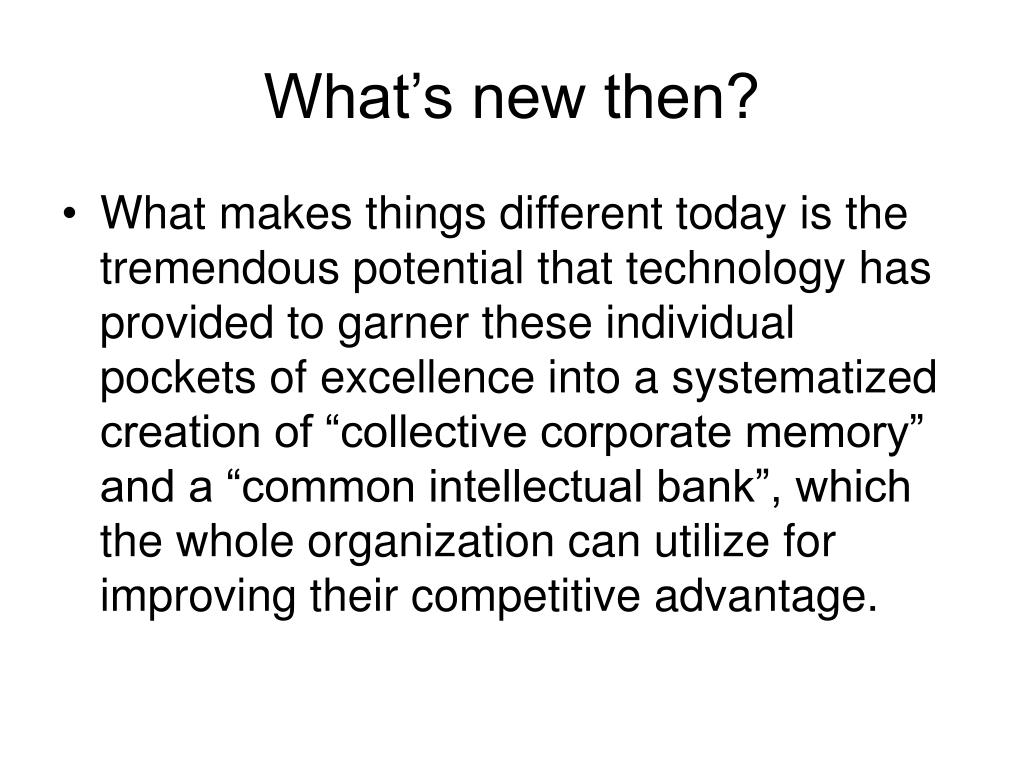 What’s new then?

• What makes things different today is the tremendous potential that technology has provided to garner these individual pockets of excellence into a systematized creation of “collective corporate memory” and a “common intellectual bank”, which the whole organization can utilize for improving their competitive advantage.